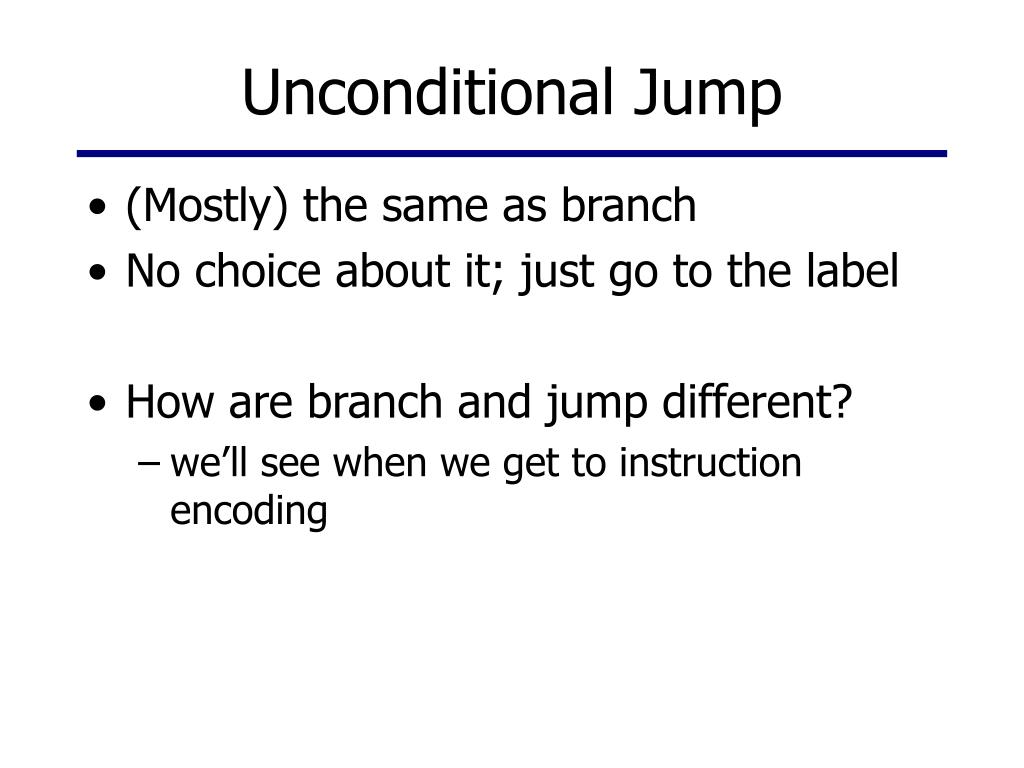 Unconditional Jump

• (Mostly) the same as branch
• No choice about it; just go to the label

• How are branch and jump different?
– we’ll see when we get to instruction encoding